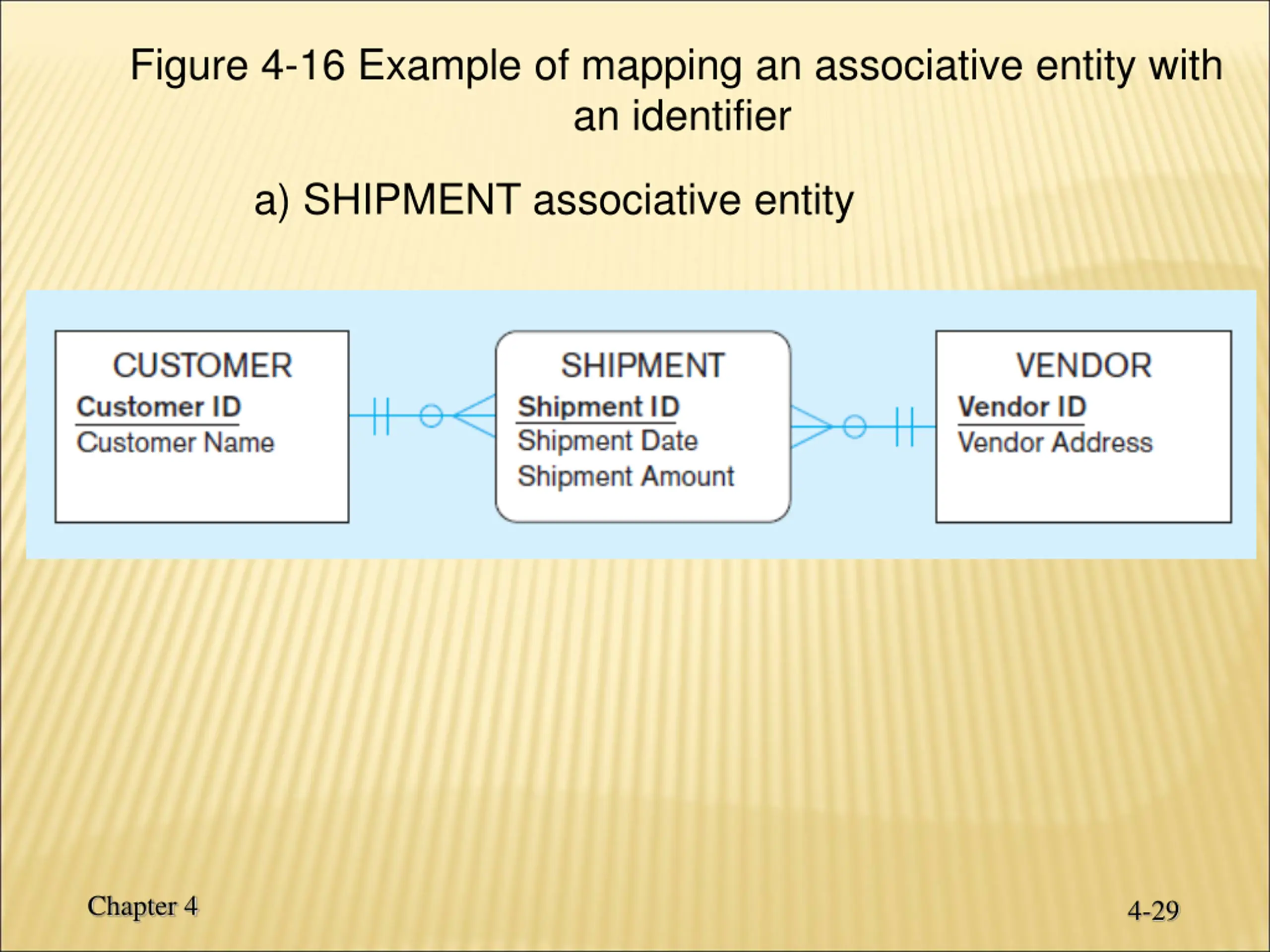 Figure 4-16 Example of mapping an associative entity with an identifier

a) SHIPMENT associative entity

CUSTOMER
Customer ID
Customer Name

SHIPMENT
Shipment ID
Shipment Date
Shipment Amount

VENDOR
Vendor ID
Vendor Address

Chapter 4

4-29